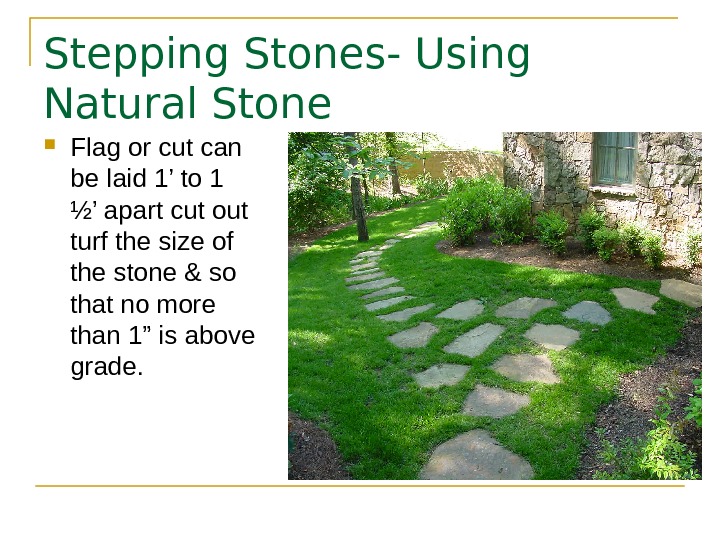 Stepping Stones- Using Natural Stone

Flag or cut can be laid 1’ to 1 ½’ apart cut out turf the size of the stone & so that no more than 1” is above grade.